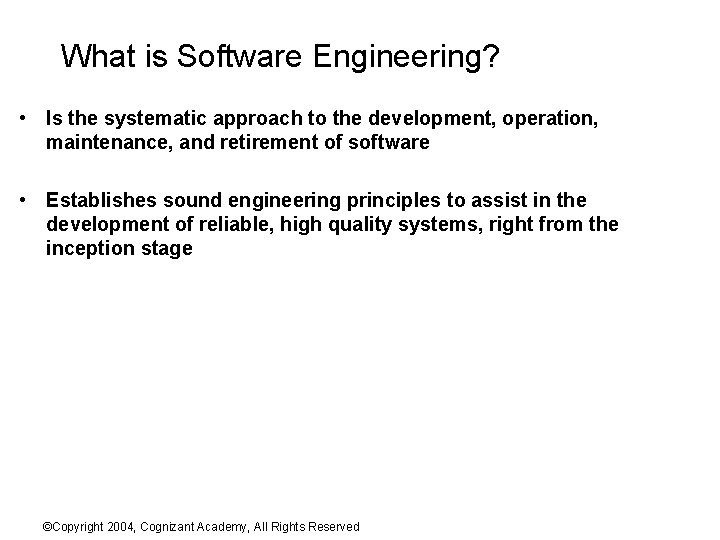 What is Software Engineering?

• Is the systematic approach to the development, operation, maintenance, and retirement of software

• Establishes sound engineering principles to assist in the development of reliable, high quality systems, right from the inception stage

©Copyright 2004, Cognizant Academy, All Rights Reserved